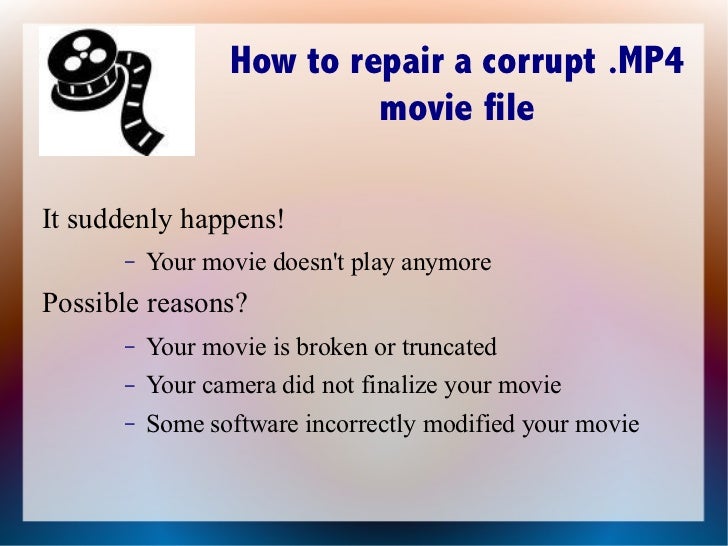 How to repair a corrupt .MP4 movie file

It suddenly happens!

– Your movie doesn't play anymore

Possible reasons?

– Your movie is broken or truncated

– Your camera did not finalize your movie

– Some software incorrectly modified your movie